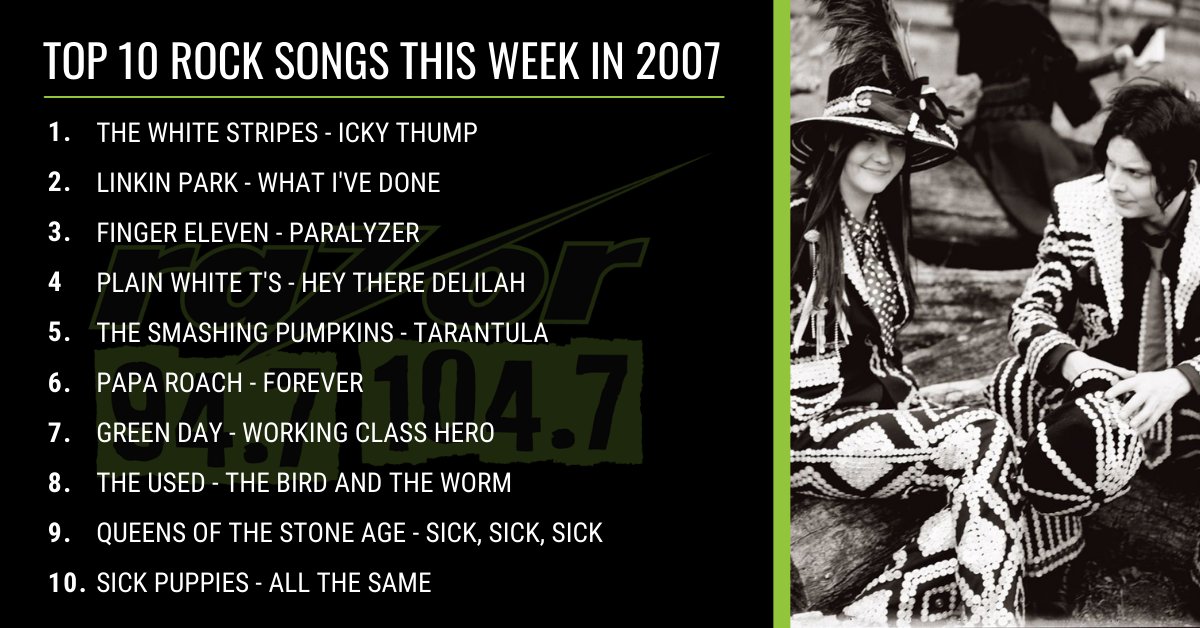 TOP 10 ROCK SONGS THIS WEEK IN 2007

1. THE WHITE STRIPES - ICKY THUMP
2. LINKIN PARK - WHAT I'VE DONE
3. FINGER ELEVEN - PARALYZER
4 PLAIN WHITE T'S - HEY THERE DELILAH
5. THE SMASHING PUMPKINS - TARANTULA
6. PAPA ROACH - FOREVER
7. GREEN DAY - WORKING CLASS HERO
8. THE USED - THE BIRD AND THE WORM
9. QUEENS OF THE STONE AGE - SICK, SICK, SICK
10. SICK PUPPIES - ALL THE SAME

razor 94.7 104.7